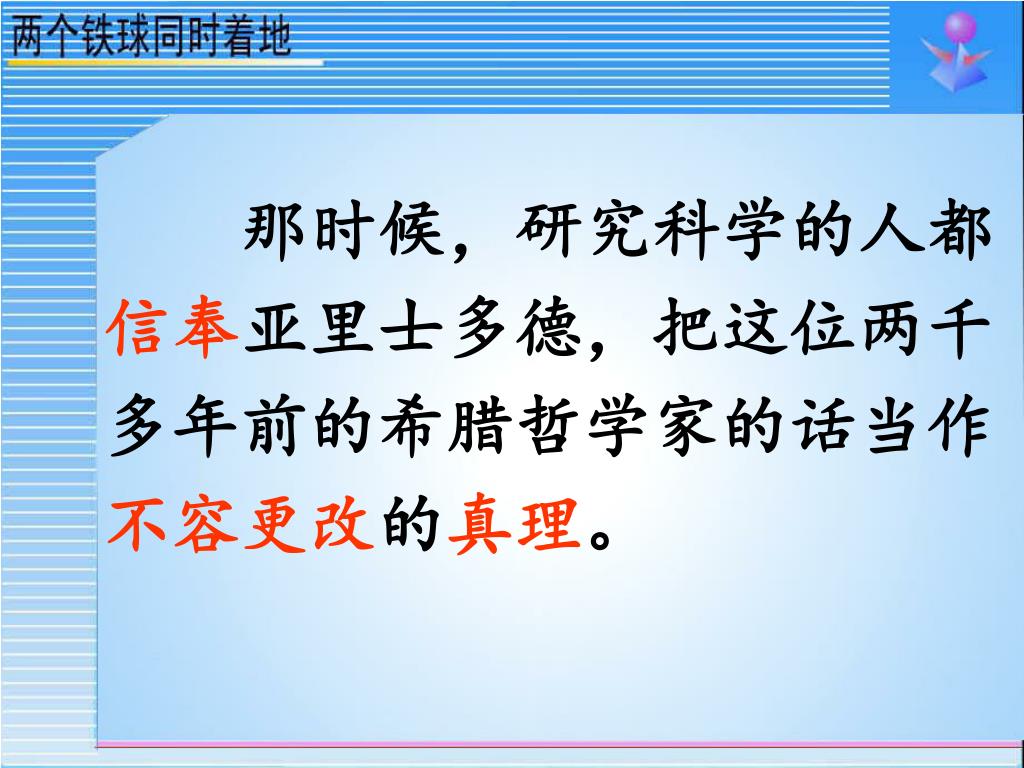 两个铁球同时着地

那时候，研究科学的人都信奉亚里士多德，把这位两千多年前的希腊哲学家的话当作不容更改的真理。